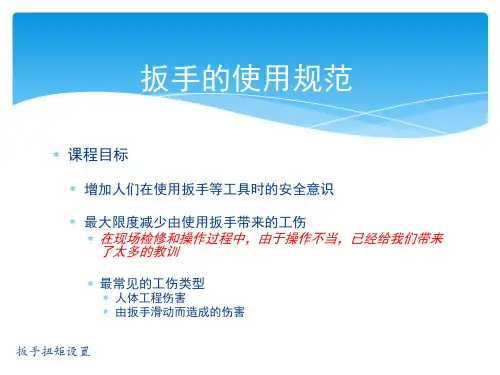 扳手的使用规范

* 课程目标

* 增加人们在使用扳手等工具时的安全意识

* 最大限度减少由使用扳手带来的工伤
* 在现场检修和操作过程中，由于操作不当，已经给我们带来了太多的教训

* 最常见的工伤类型
* 人体工程伤害
* 由扳手滑动而造成的伤害

扳手扭矩设置